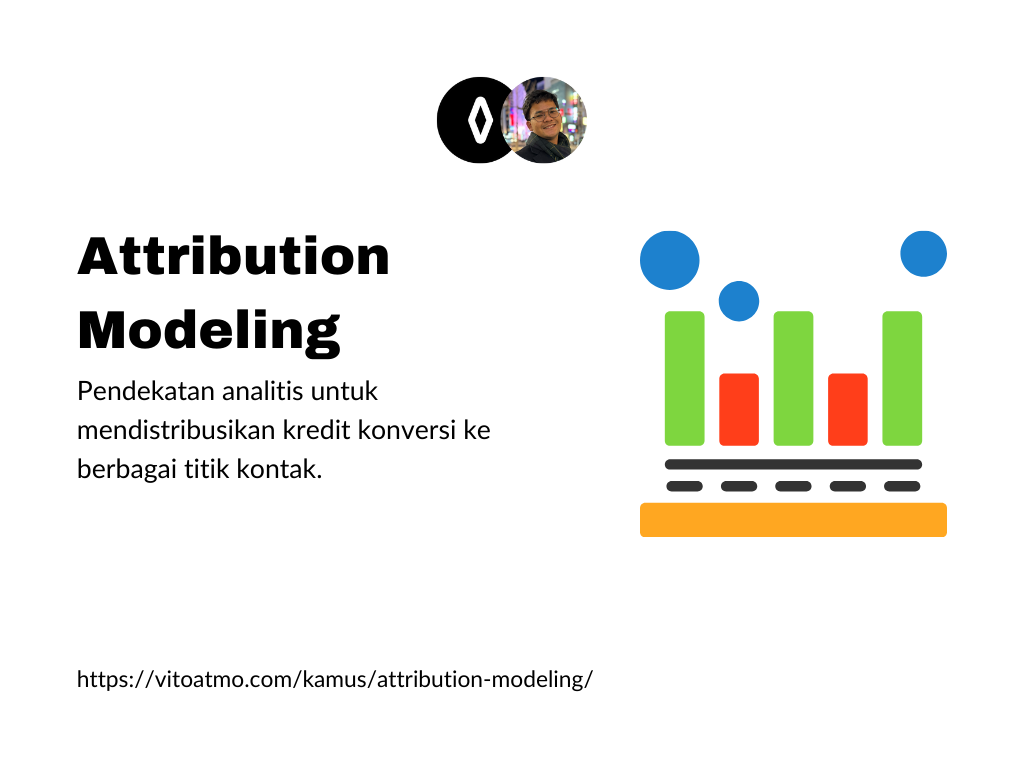 Attribution Modeling

Pendekatan analitis untuk mendistribusikan kredit konversi ke berbagai titik kontak.

https://vitoatmo.com/kamus/attribution-modeling/